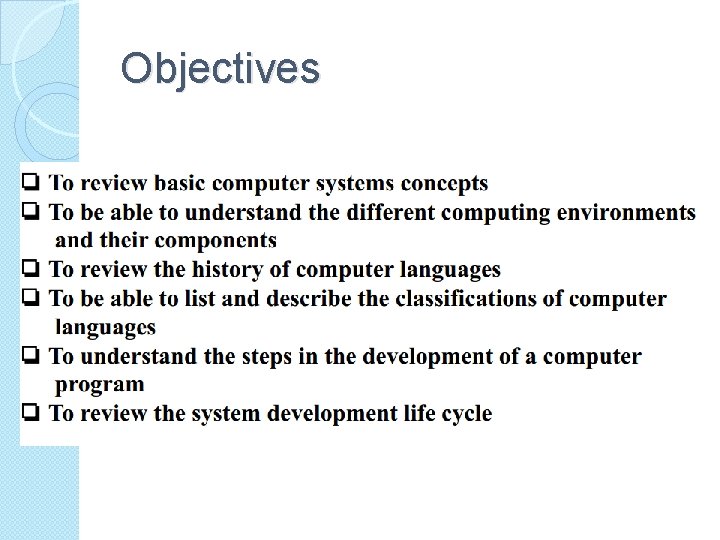 Objectives

❑ To review basic computer systems concepts
❑ To be able to understand the different computing environments and their components
❑ To review the history of computer languages
❑ To be able to list and describe the classifications of computer languages
❑ To understand the steps in the development of a computer program
❑ To review the system development life cycle